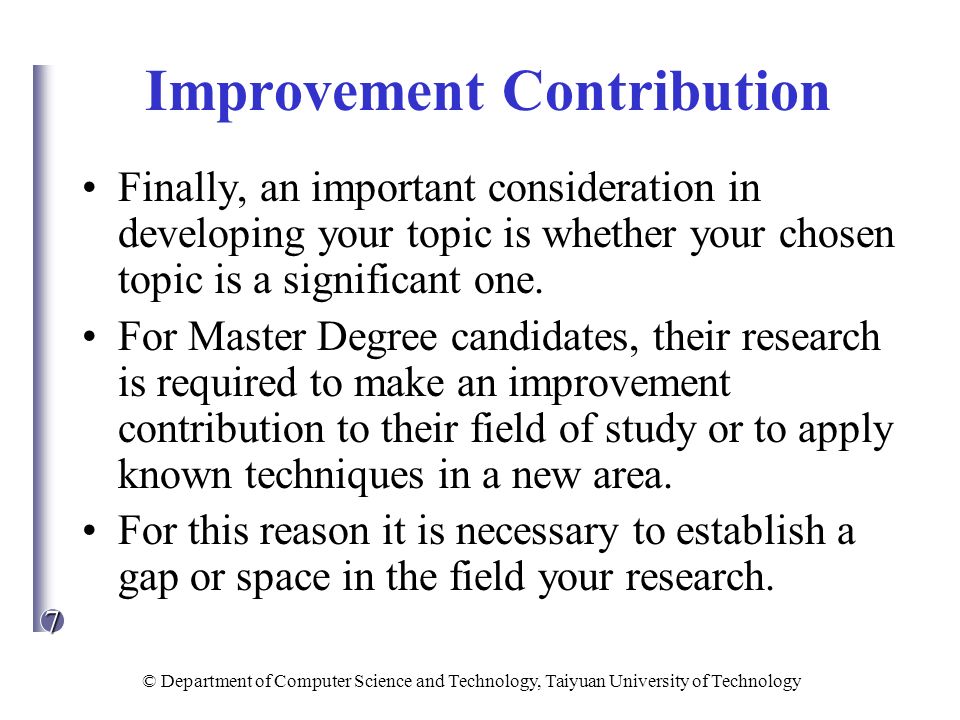 Improvement Contribution

• Finally, an important consideration in developing your topic is whether your chosen topic is a significant one.

• For Master Degree candidates, their research is required to make an improvement contribution to their field of study or to apply known techniques in a new area.

• For this reason it is necessary to establish a gap or space in the field your research.

7

© Department of Computer Science and Technology, Taiyuan University of Technology